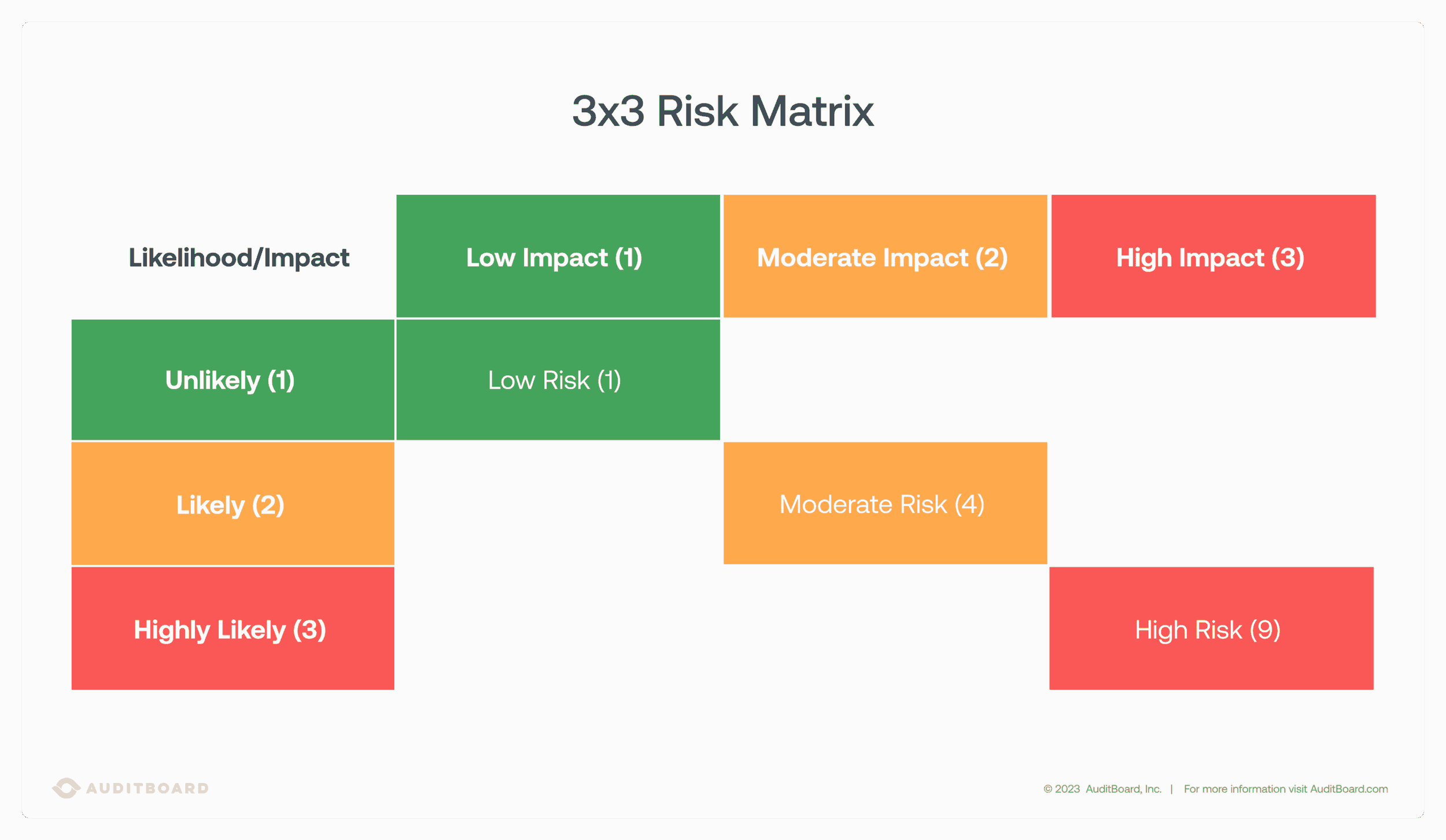 3x3 Risk Matrix

| Likelihood/Impact | Low Impact (1) | Moderate Impact (2) | High Impact (3) |
|---|---|---|---|
| Unlikely (1) | Low Risk (1) | | |
| Likely (2) | | Moderate Risk (4) | |
| Highly Likely (3) | | | High Risk (9) |

AUDITBOARD

© 2023 AuditBoard, Inc. | For more information visit AuditBoard.com